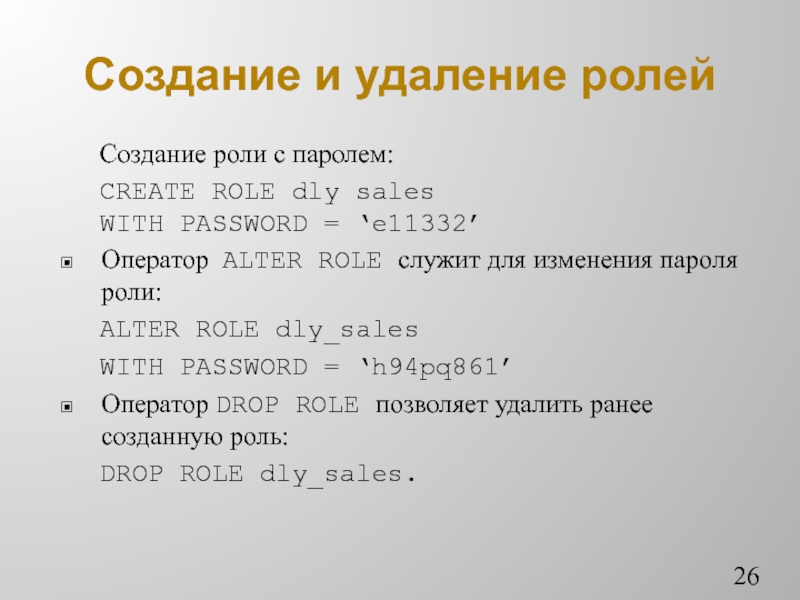 Создание и удаление ролей

Создание роли с паролем:

CREATE ROLE dly sales
WITH PASSWORD = ‘e11332’

Оператор ALTER ROLE служит для изменения пароля роли:

ALTER ROLE dly_sales

WITH PASSWORD = ‘h94pq861’

Оператор DROP ROLE позволяет удалить ранее созданную роль:

DROP ROLE dly_sales.

26